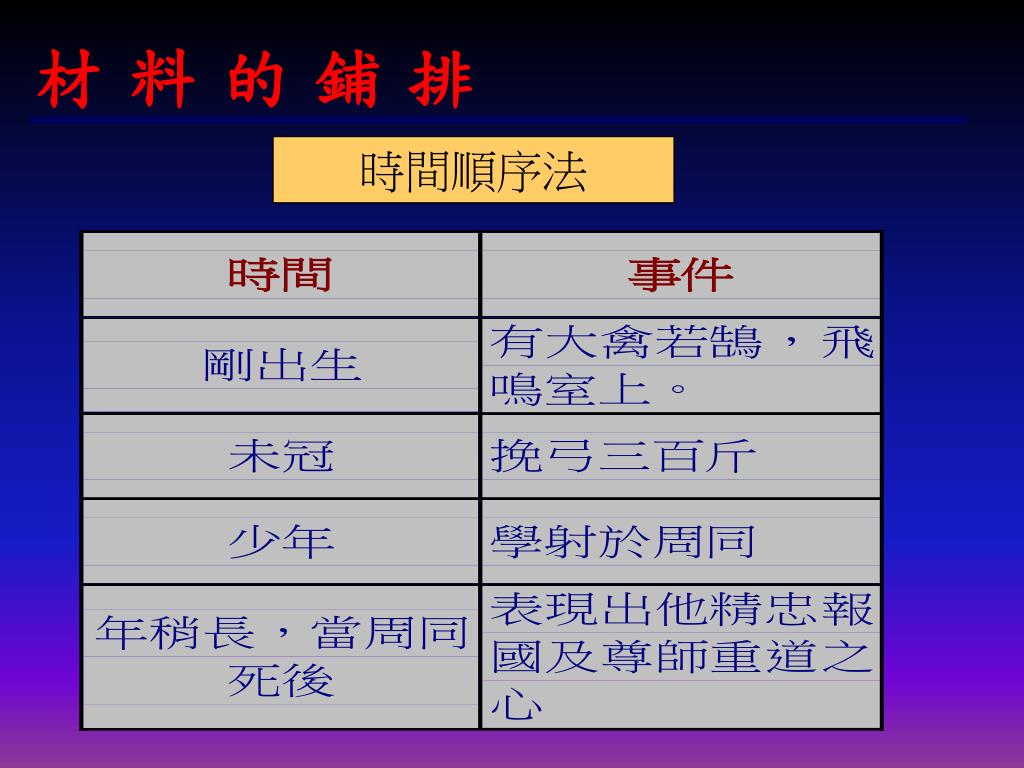 材 料 的 鋪 排

時間順序法

| 時間 | 事件 |
|---|---|
| 剛出生 | 有大禽若鵠，飛鳴室上。 |
| 未冠 | 挽弓三百斤 |
| 少年 | 學射於周同 |
| 年稍長，當周同死後 | 表現出他精忠報國及尊師重道之心 |